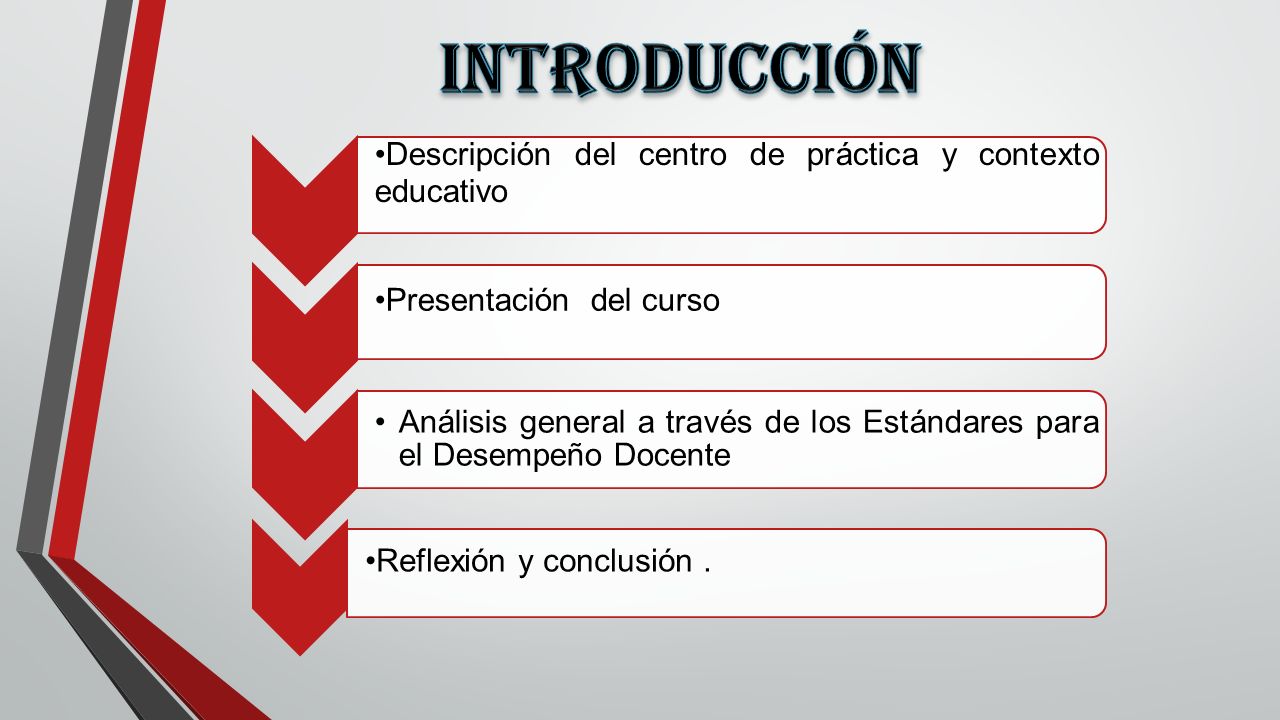 INTRODUCCIÓN

•Descripción del centro de práctica y contexto educativo

•Presentación del curso

• Análisis general a través de los Estándares para el Desempeño Docente

•Reflexión y conclusión .